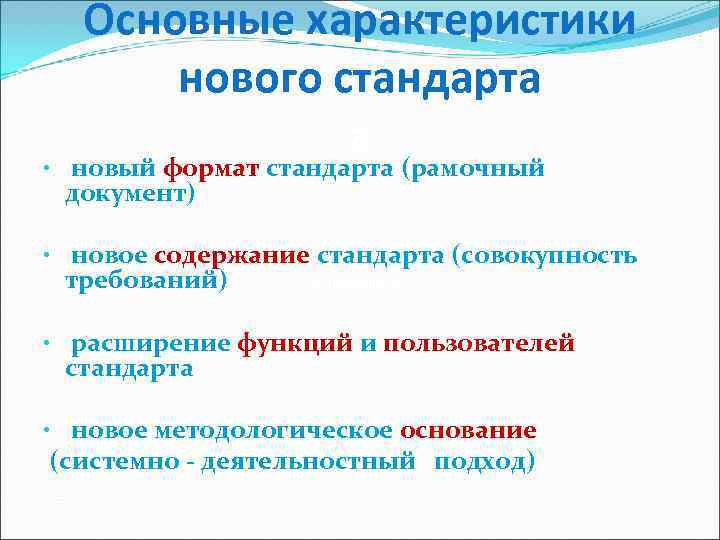 Основные характеристики нового стандарта

• новый формат стандарта (рамочный документ)

• новое содержание стандарта (совокупность требований)

• расширение функций и пользователей стандарта

• новое методологическое основание (системно - деятельностный подход)